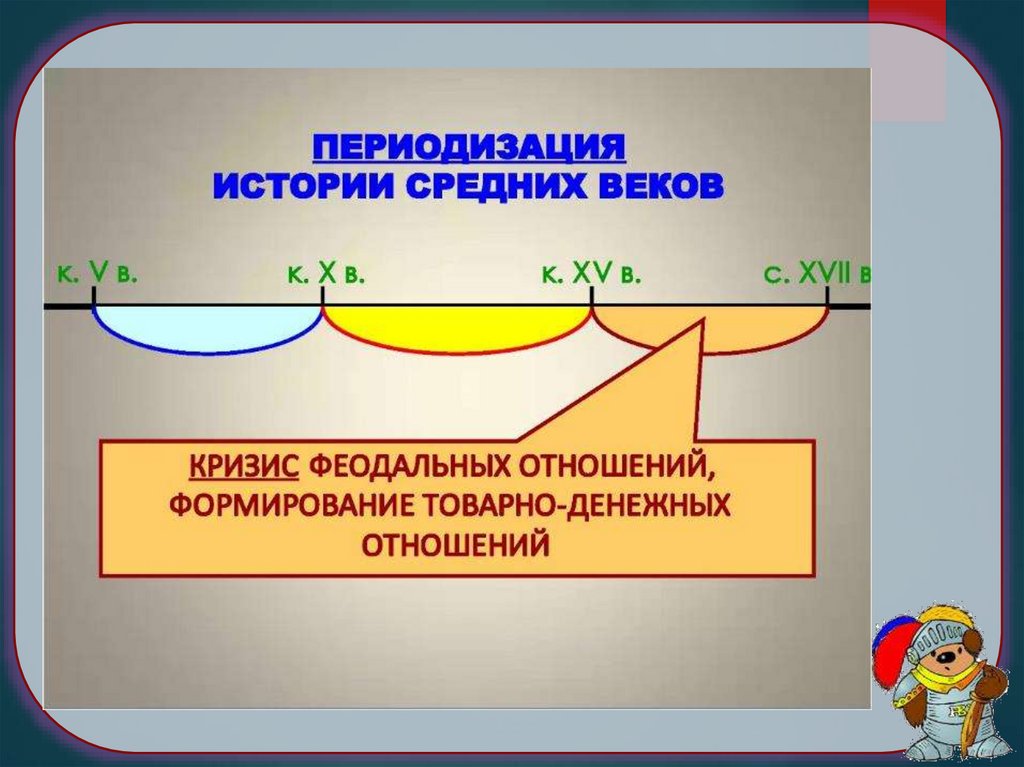 ПЕРИОДИЗАЦИЯ
ИСТОРИИ СРЕДНИХ ВЕКОВ

к. V в.

к. X в.

к. XV в.

с. XVII в

КРИЗИС ФЕОДАЛЬНЫХ ОТНОШЕНИЙ, ФОРМИРОВАНИЕ ТОВАРНО-ДЕНЕЖНЫХ ОТНОШЕНИЙ